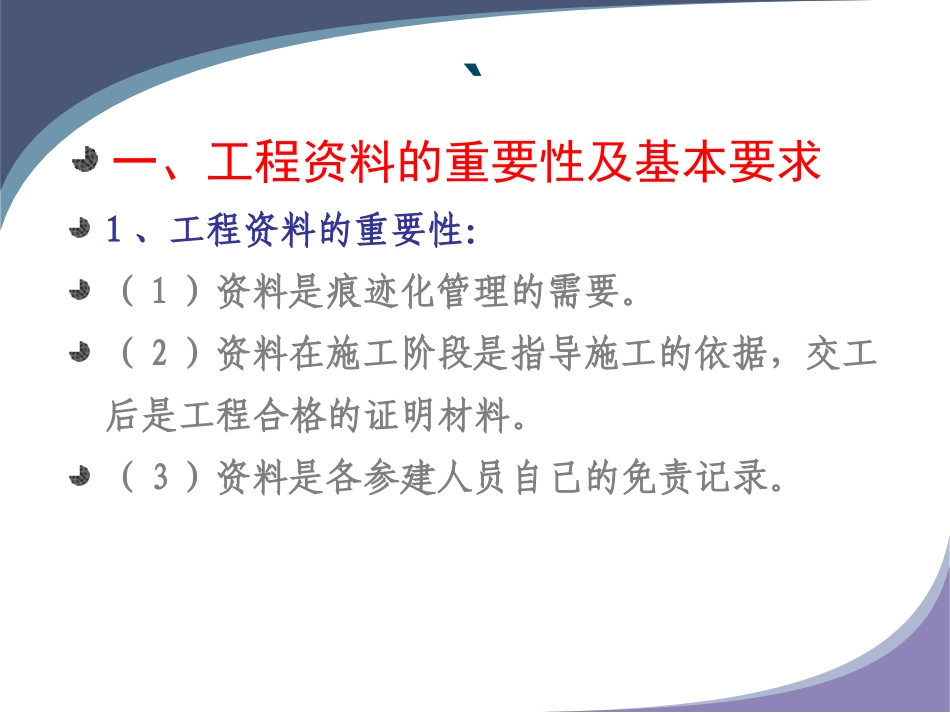 、

一、工程资料的重要性及基本要求

1、工程资料的重要性:

（1）资料是痕迹化管理的需要。

（2）资料在施工阶段是指导施工的依据，交工后是工程合格的证明材料。

（3）资料是各参建人员自己的免责记录。